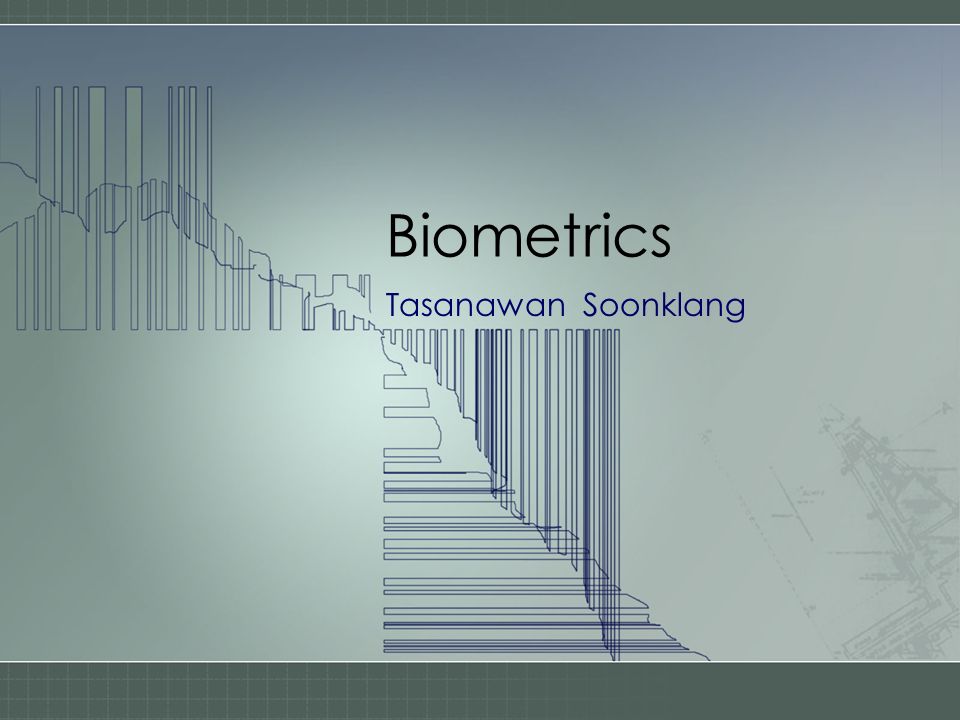 Biometrics

Tasanawan Soonklang